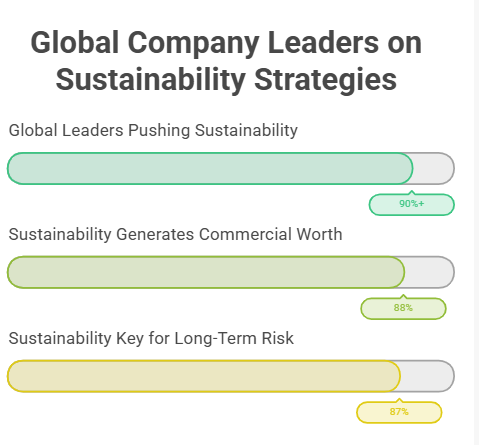 Global Company Leaders on Sustainability Strategies

Global Leaders Pushing Sustainability

90%+

Sustainability Generates Commercial Worth

88%

Sustainability Key for Long-Term Risk

87%